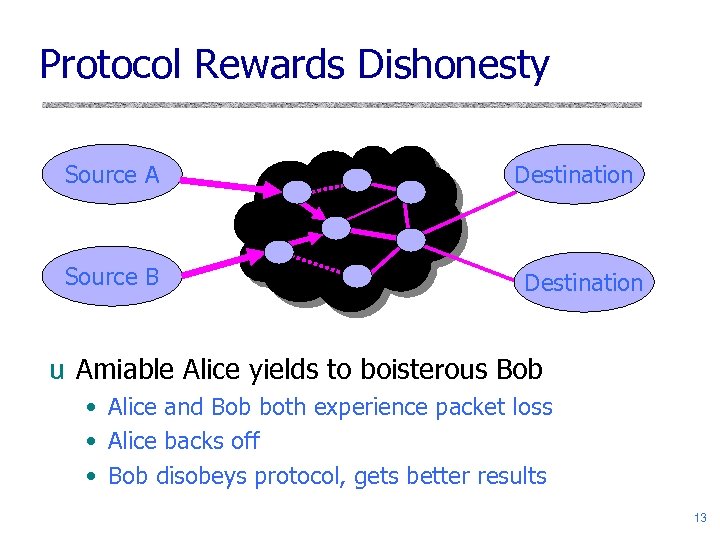 Protocol Rewards Dishonesty

Source A

Source B

Destination

Destination

u Amiable Alice yields to boisterous Bob

• Alice and Bob both experience packet loss
• Alice backs off
• Bob disobeys protocol, gets better results

13